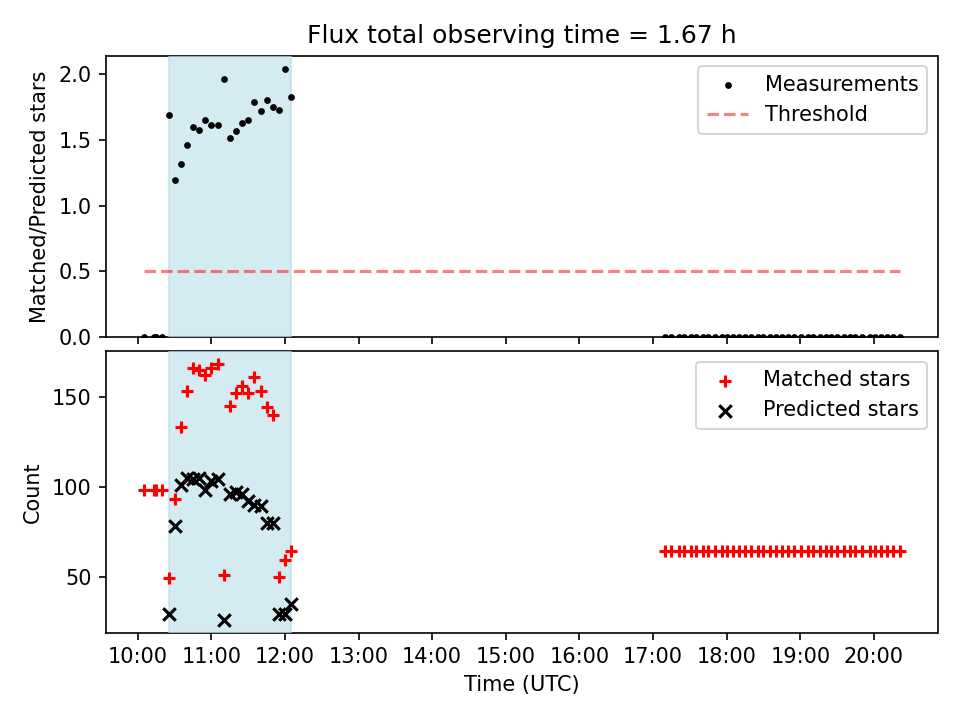 Flux total observing time = 1.67 h

Matched/Predicted stars

2.0
1.5
1.0
0.5
0.0

Measurements
Threshold

Count

150
100
50

Matched stars
Predicted stars

10:00 11:00 12:00 13:00 14:00 15:00 16:00 17:00 18:00 19:00 20:00

Time (UTC)